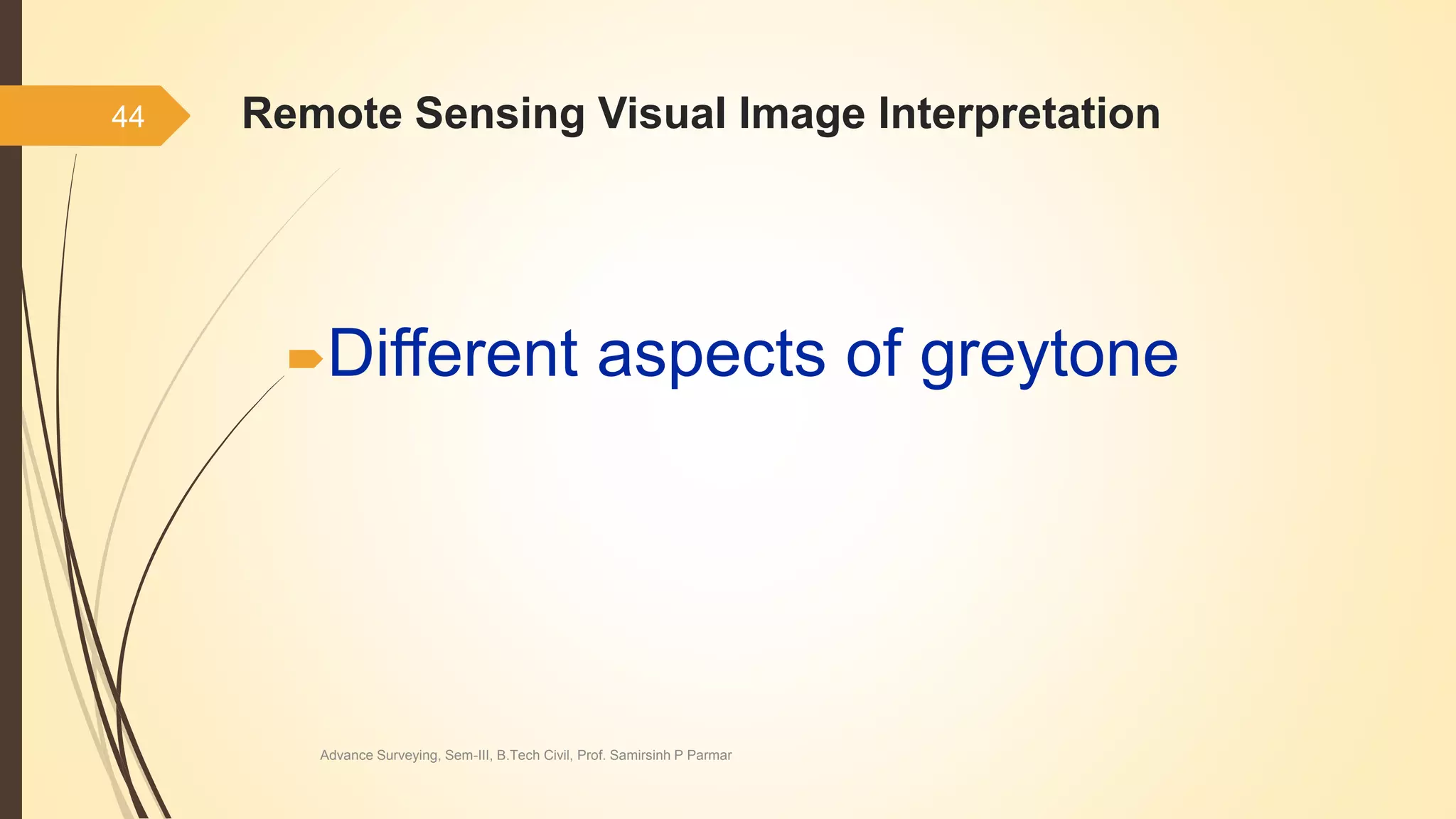 44

Remote Sensing Visual Image Interpretation

Different aspects of greytone

Advance Surveying, Sem-III, B.Tech Civil, Prof. Samirsinh P Parmar